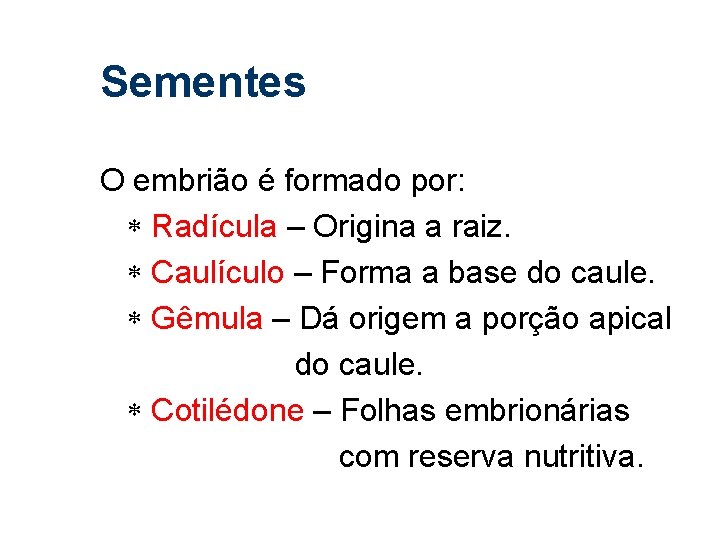 Sementes

O embrião é formado por:

* Radícula – Origina a raiz.

* Caulículo – Forma a base do caule.

* Gêmula – Dá origem a porção apical do caule.

* Cotilédone – Folhas embrionárias com reserva nutritiva.